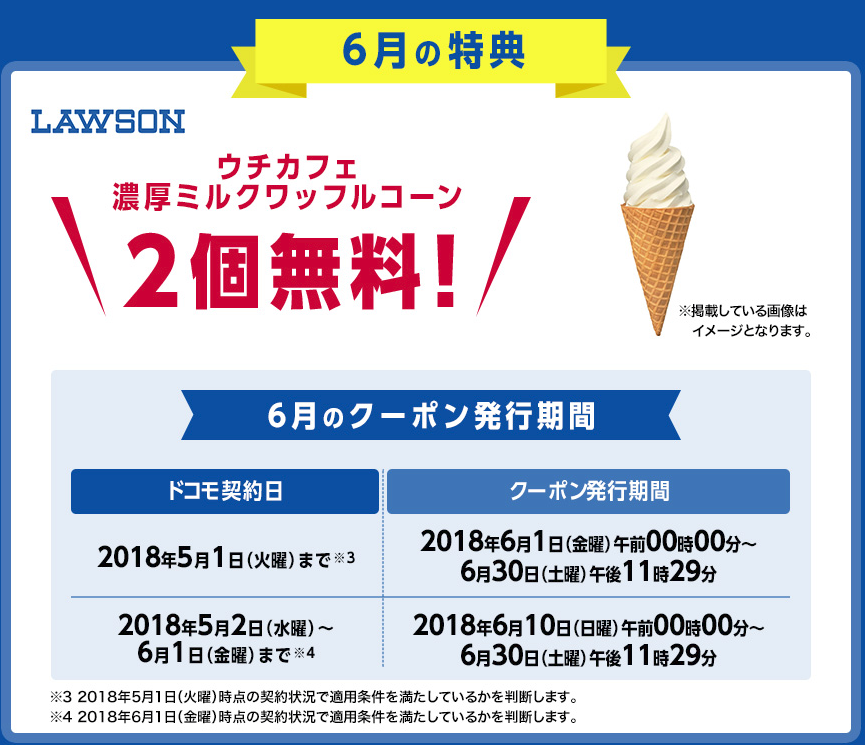 6月の特典

LAWSON

ウチカフェ
濃厚ミルクワッフルコーン

2個無料！

※掲載している画像はイメージとなります。

6月のクーポン発行期間

| ドコモ契約日 | クーポン発行期間 |
|---|---|
| 2018年5月1日（火曜）まで※3 | 2018年6月1日（金曜）午前00時00分～6月30日（土曜）午後11時29分 |
| 2018年5月2日（水曜）～6月1日（金曜）まで※4 | 2018年6月10日（日曜）午前00時00分～6月30日（土曜）午後11時29分 |

※3 2018年5月1日（火曜）時点の契約状況で適用条件を満たしているかを判断します。
※4 2018年6月1日（金曜）時点の契約状況で適用条件を満たしているかを判断します。